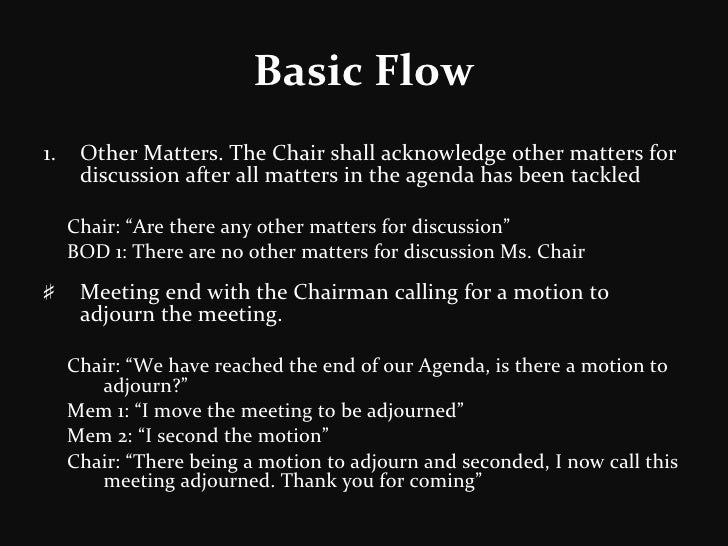 Basic Flow

1. Other Matters. The Chair shall acknowledge other matters for discussion after all matters in the agenda has been tackled

Chair: “Are there any other matters for discussion”
BOD 1: There are no other matters for discussion Ms. Chair

# Meeting end with the Chairman calling for a motion to adjourn the meeting.

Chair: “We have reached the end of our Agenda, is there a motion to adjourn?”
Mem 1: “I move the meeting to be adjourned”
Mem 2: “I second the motion”
Chair: “There being a motion to adjourn and seconded, I now call this meeting adjourned. Thank you for coming”